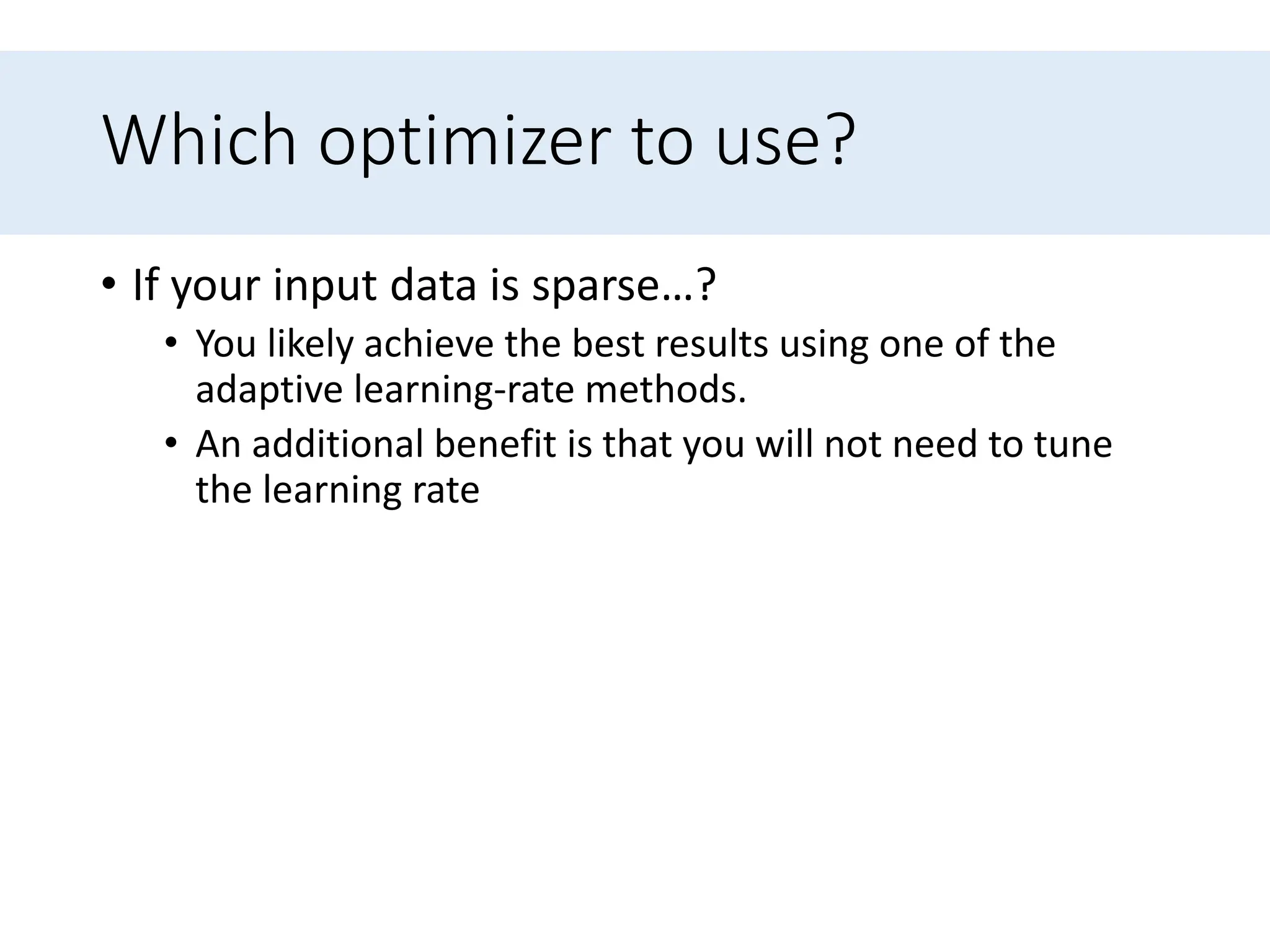 Which optimizer to use?

• If your input data is sparse…?
  • You likely achieve the best results using one of the adaptive learning-rate methods.
  • An additional benefit is that you will not need to tune the learning rate